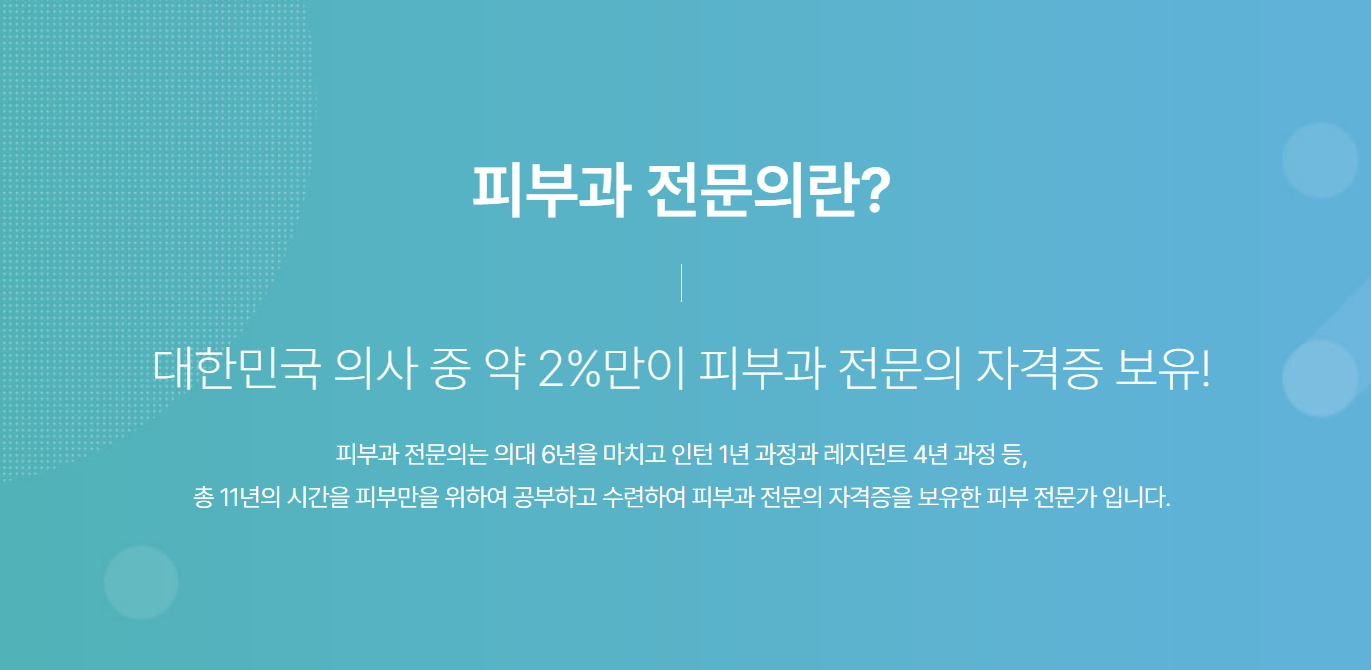 피부과 전문의란?

대한민국 의사 중 약 2%만이 피부과 전문의 자격증 보유!

피부과 전문의는 의대 6년을 마치고 인턴 1년 과정과 레지던트 4년 과정 등,
총 11년의 시간을 피부만을 위하여 공부하고 수련하여 피부과 전문의 자격증을 보유한 피부 전문가 입니다.